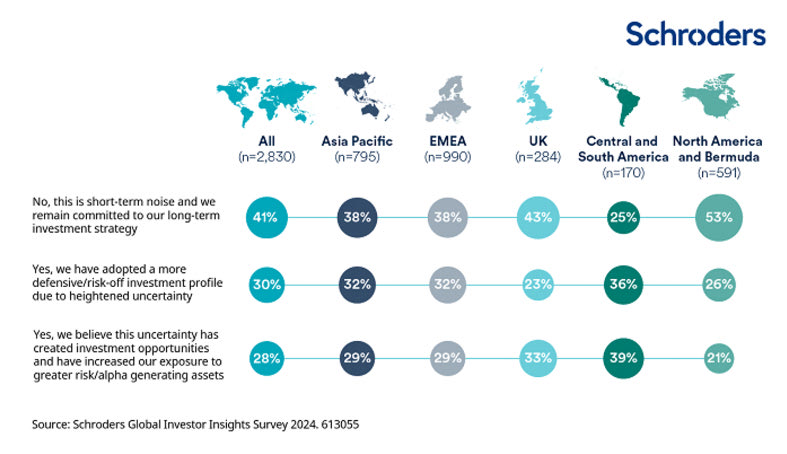 Schroders

| | All (n=2,830) | Asia Pacific (n=795) | EMEA (n=990) | UK (n=284) | Central and South America (n=170) | North America and Bermuda (n=591) |
|---|---|---|---|---|---|---|
| No, this is short-term noise and we remain committed to our long-term investment strategy | 41% | 38% | 38% | 43% | 25% | 53% |
| Yes, we have adopted a more defensive/risk-off investment profile due to heightened uncertainty | 30% | 32% | 32% | 23% | 36% | 26% |
| Yes, we believe this uncertainty has created investment opportunities and have increased our exposure to greater risk/alpha generating assets | 28% | 29% | 29% | 33% | 39% | 21% |

Source: Schroders Global Investor Insights Survey 2024. 613055